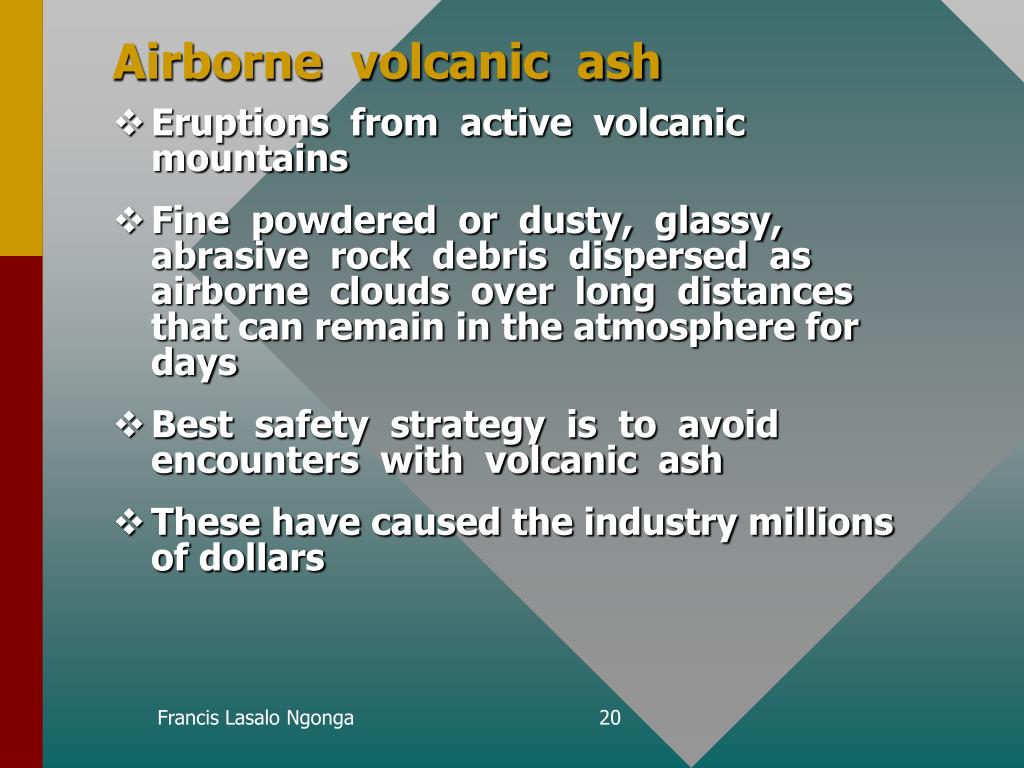 Airborne volcanic ash

❖ Eruptions from active volcanic mountains

❖ Fine powdered or dusty, glassy, abrasive rock debris dispersed as airborne clouds over long distances that can remain in the atmosphere for days

❖ Best safety strategy is to avoid encounters with volcanic ash

❖ These have caused the industry millions of dollars

Francis Lasalo Ngonga

20